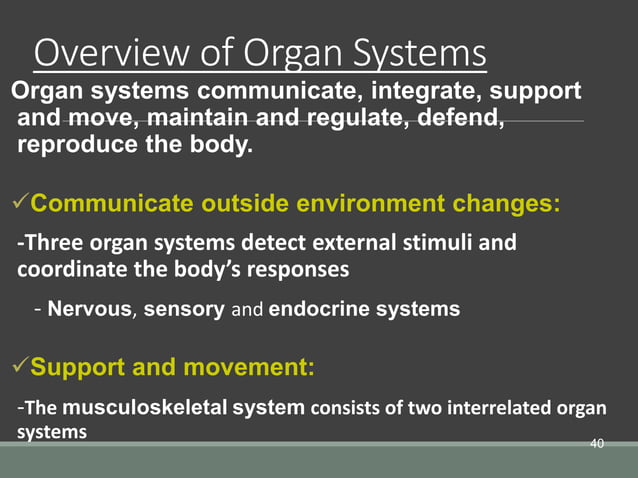 Overview of Organ Systems

Organ systems communicate, integrate, support and move, maintain and regulate, defend, reproduce the body.

✓Communicate outside environment changes:

-Three organ systems detect external stimuli and coordinate the body's responses

- Nervous, sensory and endocrine systems

✓Support and movement:

-The musculoskeletal system consists of two interrelated organ systems

40